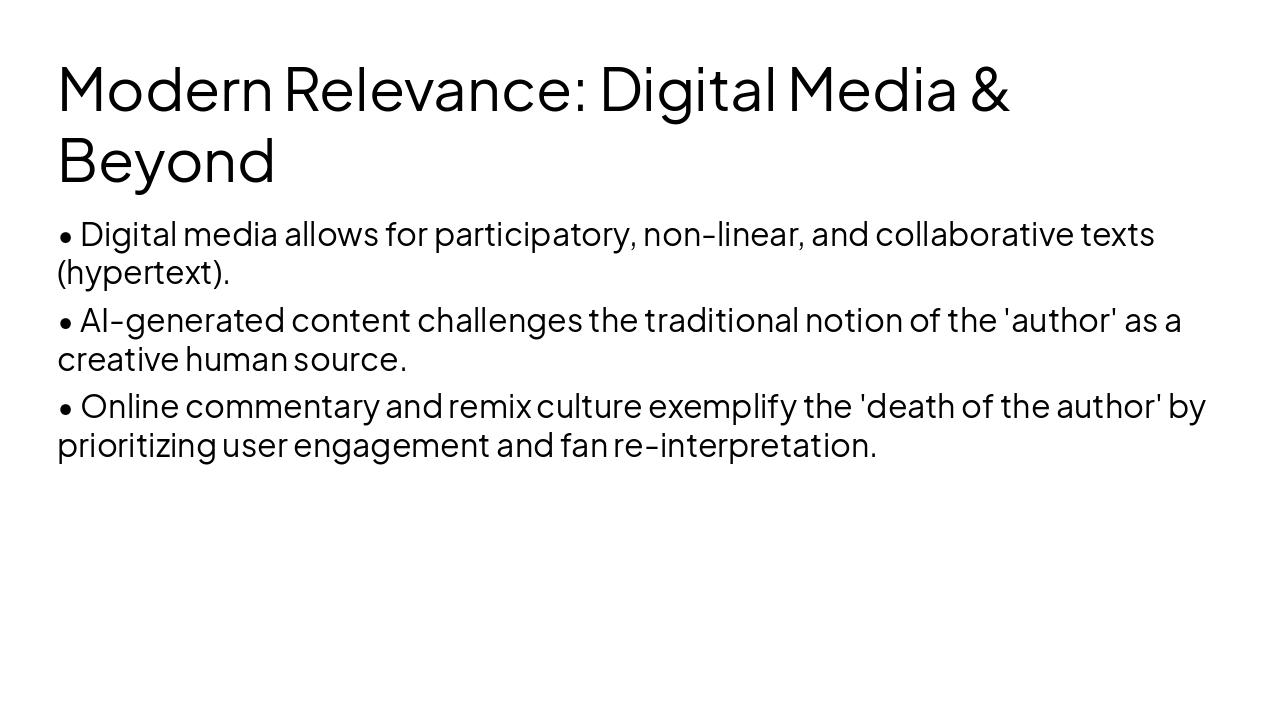 Modern Relevance: Digital Media & Beyond

• Digital media allows for participatory, non-linear, and collaborative texts (hypertext).

• AI-generated content challenges the traditional notion of the 'author' as a creative human source.

• Online commentary and remix culture exemplify the 'death of the author' by prioritizing user engagement and fan re-interpretation.